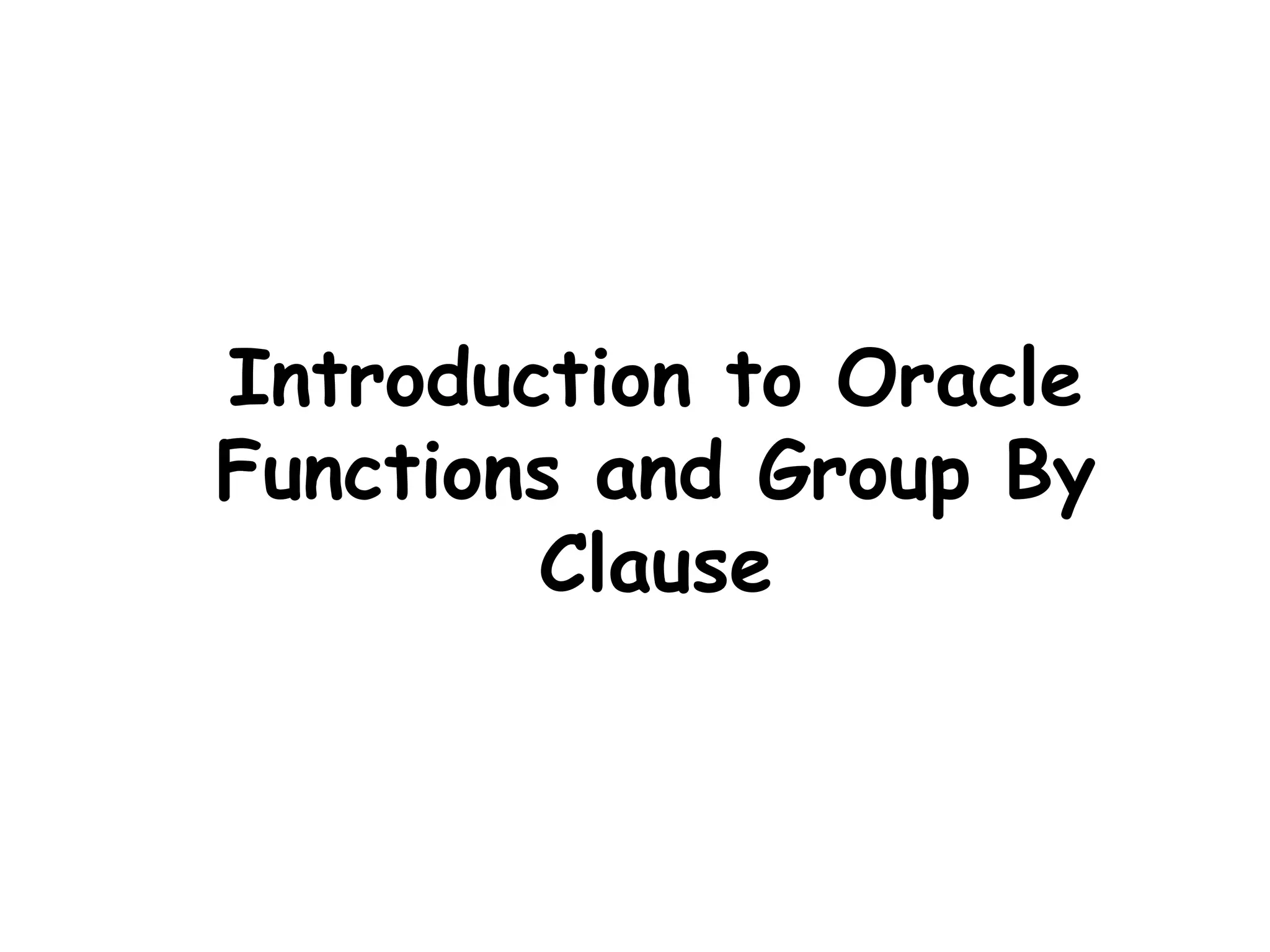 Introduction to Oracle Functions and Group By Clause